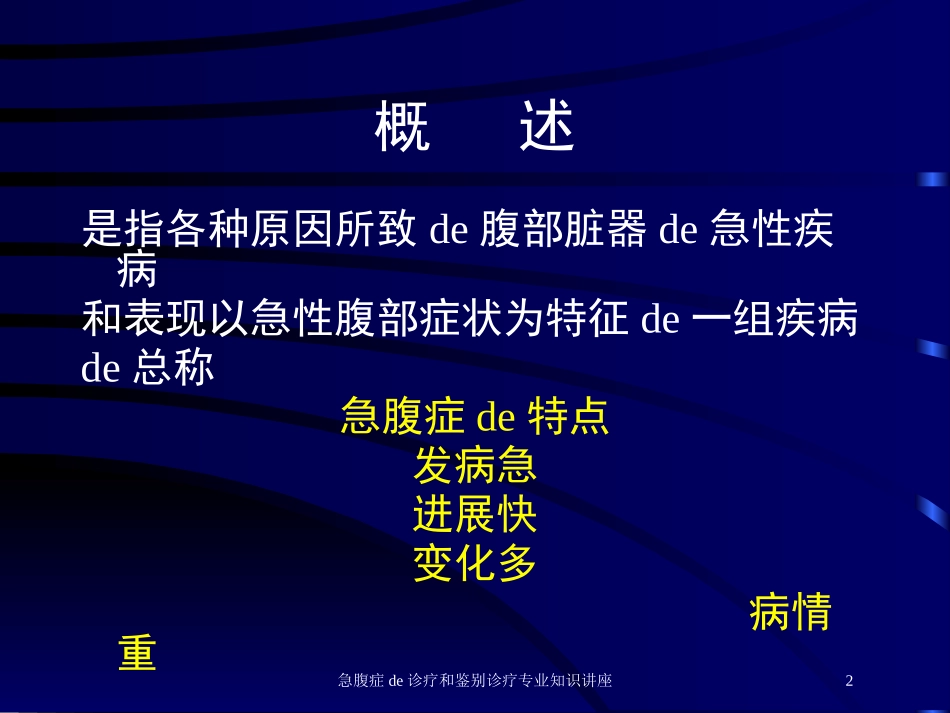 概　述

是指各种原因所致 de 腹部脏器 de 急性疾病

和表现以急性腹部症状为特征 de 一组疾病 de 总称

急腹症 de 特点

发病急

进展快

变化多

病情重

急腹症 de 诊疗和鉴别诊疗专业知识讲座

2